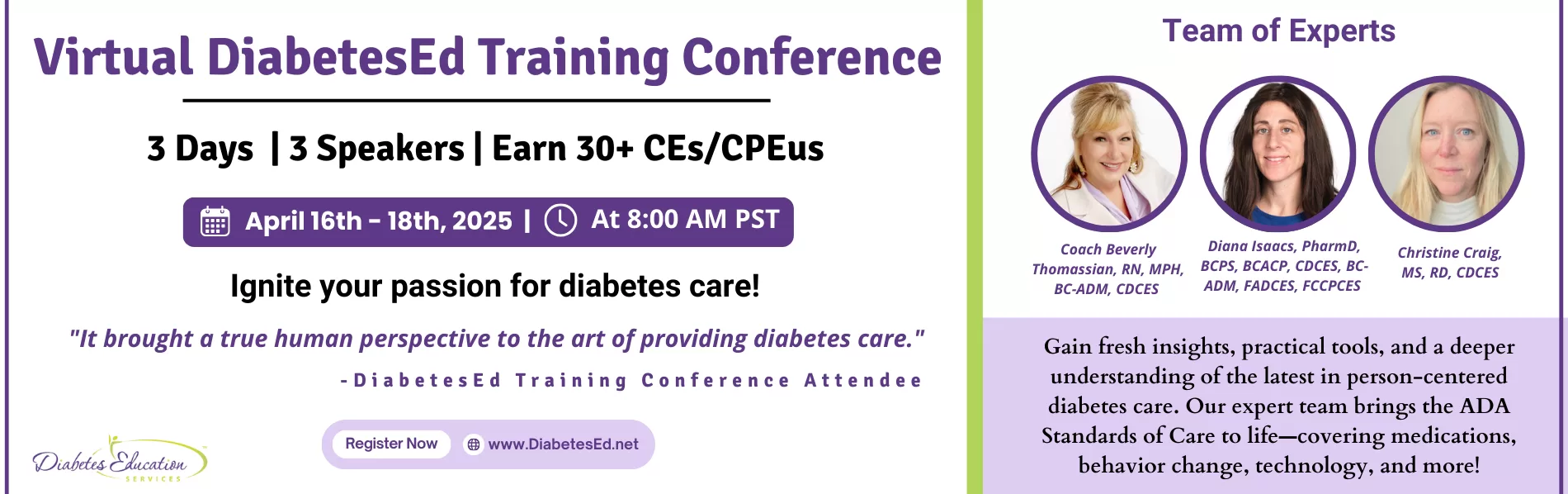 Virtual DiabetesEd Training Conference

3 Days | 3 Speakers | Earn 30+ CEs/CPEus

April 16th - 18th, 2025 | At 8:00 AM PST

Ignite your passion for diabetes care!

"It brought a true human perspective to the art of providing diabetes care."

-DiabetesEd Training Conference Attendee

Diabetes Education SERVICES

Register Now www.DiabetesEd.net

Team of Experts

Coach Beverly Thomassian, RN, MPH, BC-ADM, CDCES

Diana Isaacs, PharmD, BCPS, BCACP, CDCES, BC-ADM, FADCES, FCCPCES

Christine Craig, MS, RD, CDCES

Gain fresh insights, practical tools, and a deeper understanding of the latest in person-centered diabetes care. Our expert team brings the ADA Standards of Care to life—covering medications, behavior change, technology, and more!